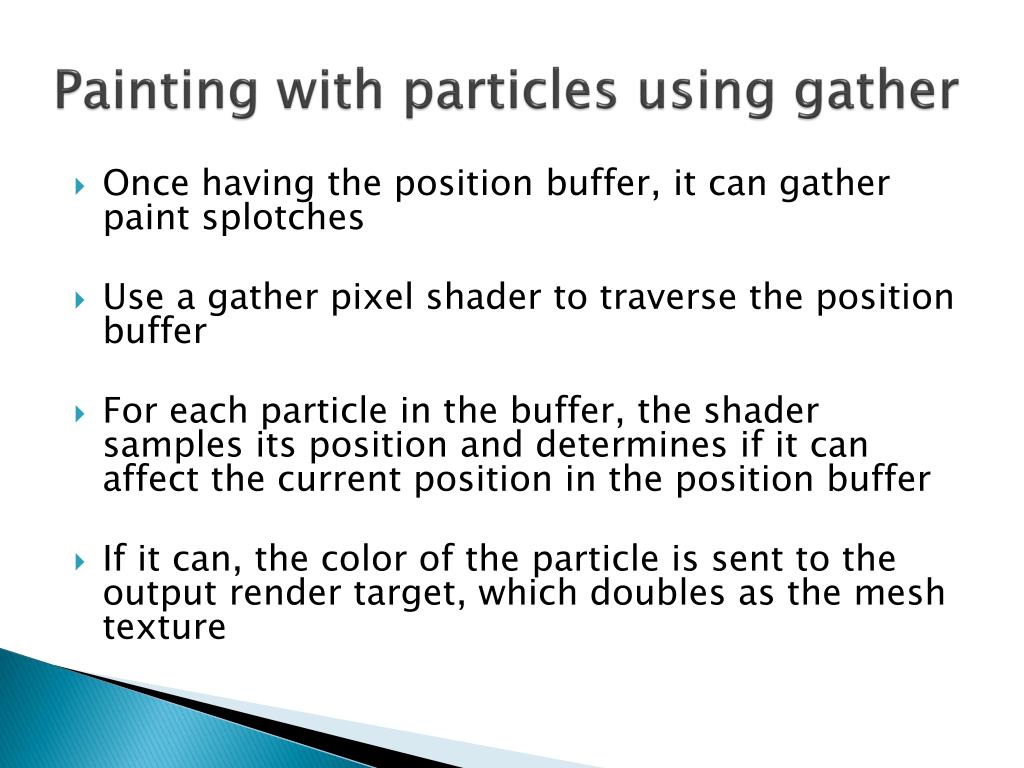 Painting with particles using gather

Once having the position buffer, it can gather paint splotches

Use a gather pixel shader to traverse the position buffer

For each particle in the buffer, the shader samples its position and determines if it can affect the current position in the position buffer

If it can, the color of the particle is sent to the output render target, which doubles as the mesh texture